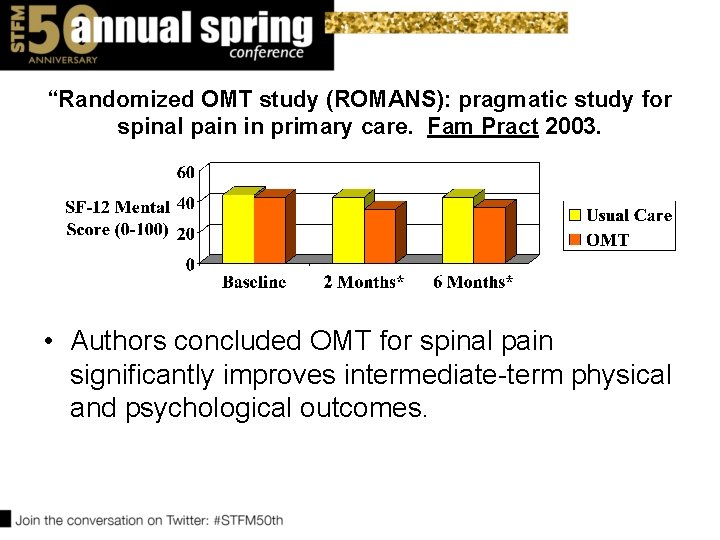 STFM 50 ANNIVERSARY annual spring conference

"Randomized OMT study (ROMANS): pragmatic study for spinal pain in primary care. Fam Pract 2003.

SF-12 Mental Score (0-100)

60
40
20
0

Baseline
2 Months*
6 Months*

Usual Care
OMT

• Authors concluded OMT for spinal pain significantly improves intermediate-term physical and psychological outcomes.

Join the conversation on Twitter: #STFM50th